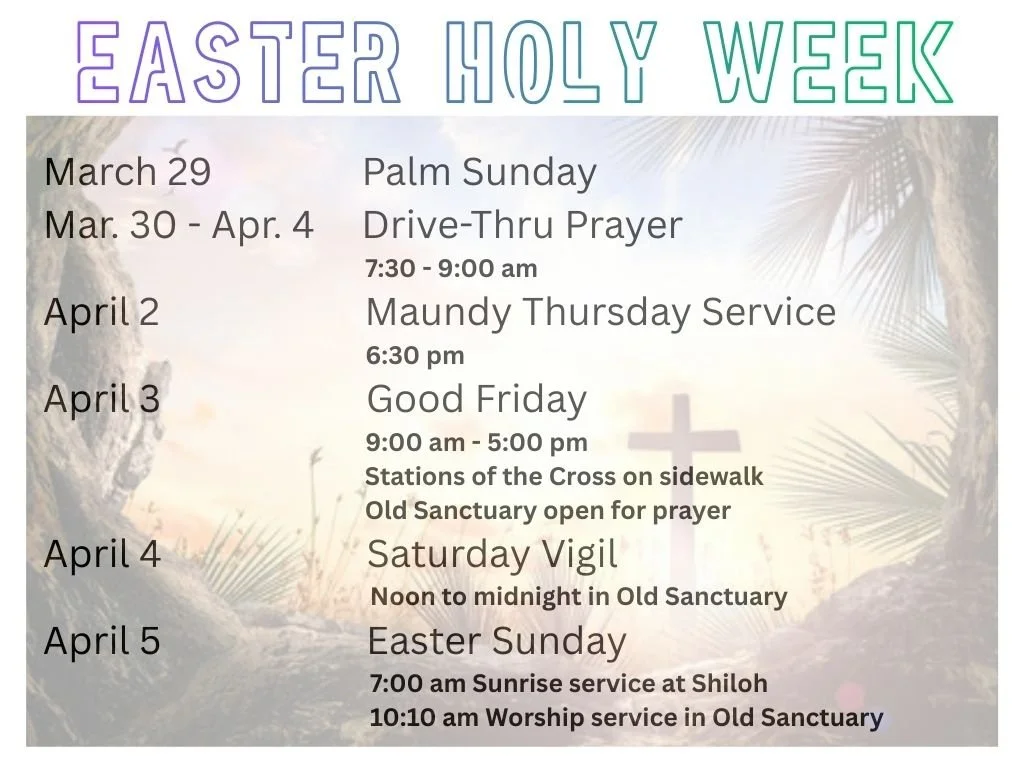 EASTER HOLY WEEK

March 29 Palm Sunday

Mar. 30 - Apr. 4 Drive-Thru Prayer
7:30 - 9:00 am

April 2 Maundy Thursday Service
6:30 pm

April 3 Good Friday
9:00 am - 5:00 pm
Stations of the Cross on sidewalk
Old Sanctuary open for prayer

April 4 Saturday Vigil
Noon to midnight in Old Sanctuary

April 5 Easter Sunday
7:00 am Sunrise service at Shiloh
10:10 am Worship service in Old Sanctuary